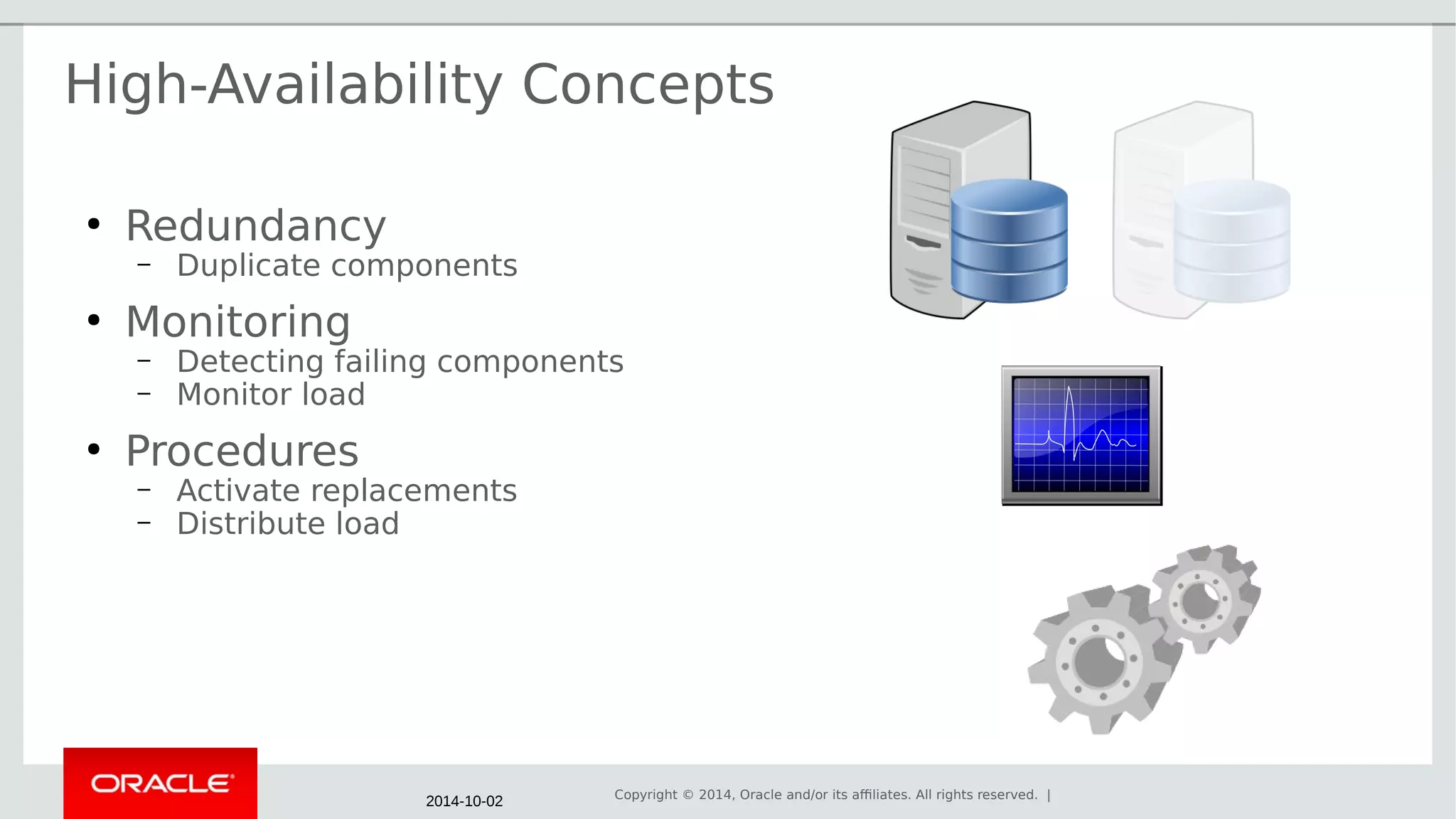 High-Availability Concepts

• Redundancy
– Duplicate components

• Monitoring
– Detecting failing components
– Monitor load

• Procedures
– Activate replacements
– Distribute load

ORACLE

2014-10-02

Copyright © 2014, Oracle and/or its affiliates. All rights reserved. |